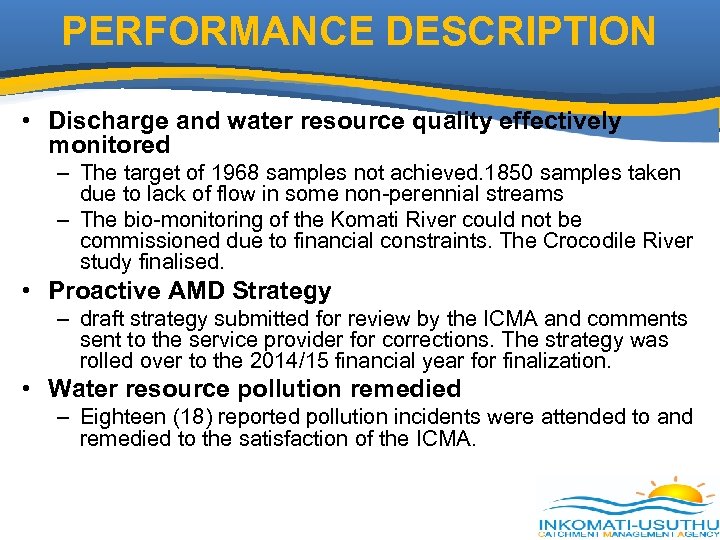 PERFORMANCE DESCRIPTION

• Discharge and water resource quality effectively monitored
– The target of 1968 samples not achieved.1850 samples taken due to lack of flow in some non-perennial streams
– The bio-monitoring of the Komati River could not be commissioned due to financial constraints. The Crocodile River study finalised.

• Proactive AMD Strategy
– draft strategy submitted for review by the ICMA and comments sent to the service provider for corrections. The strategy was rolled over to the 2014/15 financial year for finalization.

• Water resource pollution remedied
– Eighteen (18) reported pollution incidents were attended to and remedied to the satisfaction of the ICMA.

INKOMATI-USUTHU
CATCHMENT MANAGEMENT AGENCY